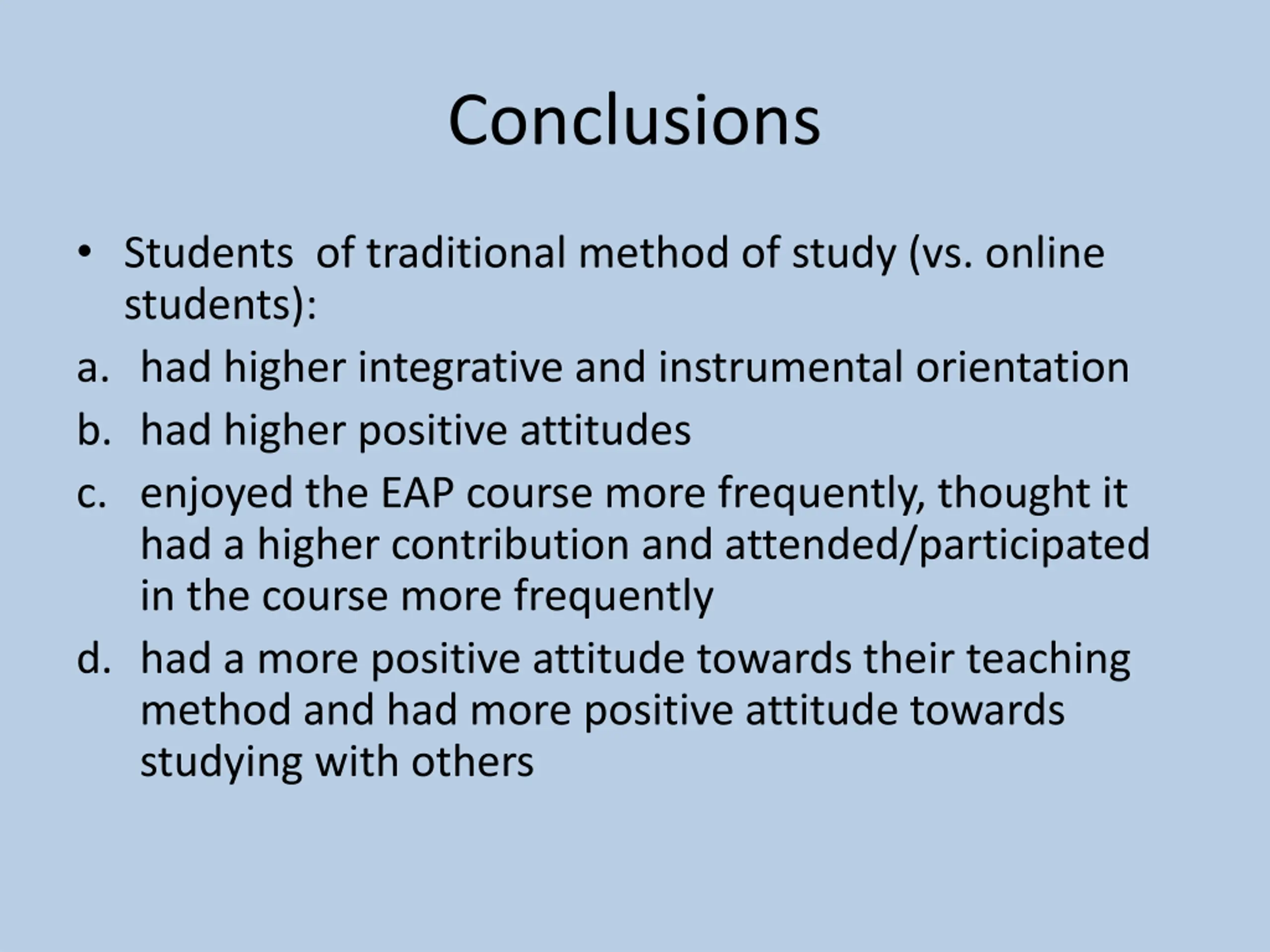 Conclusions

• Students of traditional method of study (vs. online students):

a. had higher integrative and instrumental orientation

b. had higher positive attitudes

c. enjoyed the EAP course more frequently, thought it had a higher contribution and attended/participated in the course more frequently

d. had a more positive attitude towards their teaching method and had more positive attitude towards studying with others